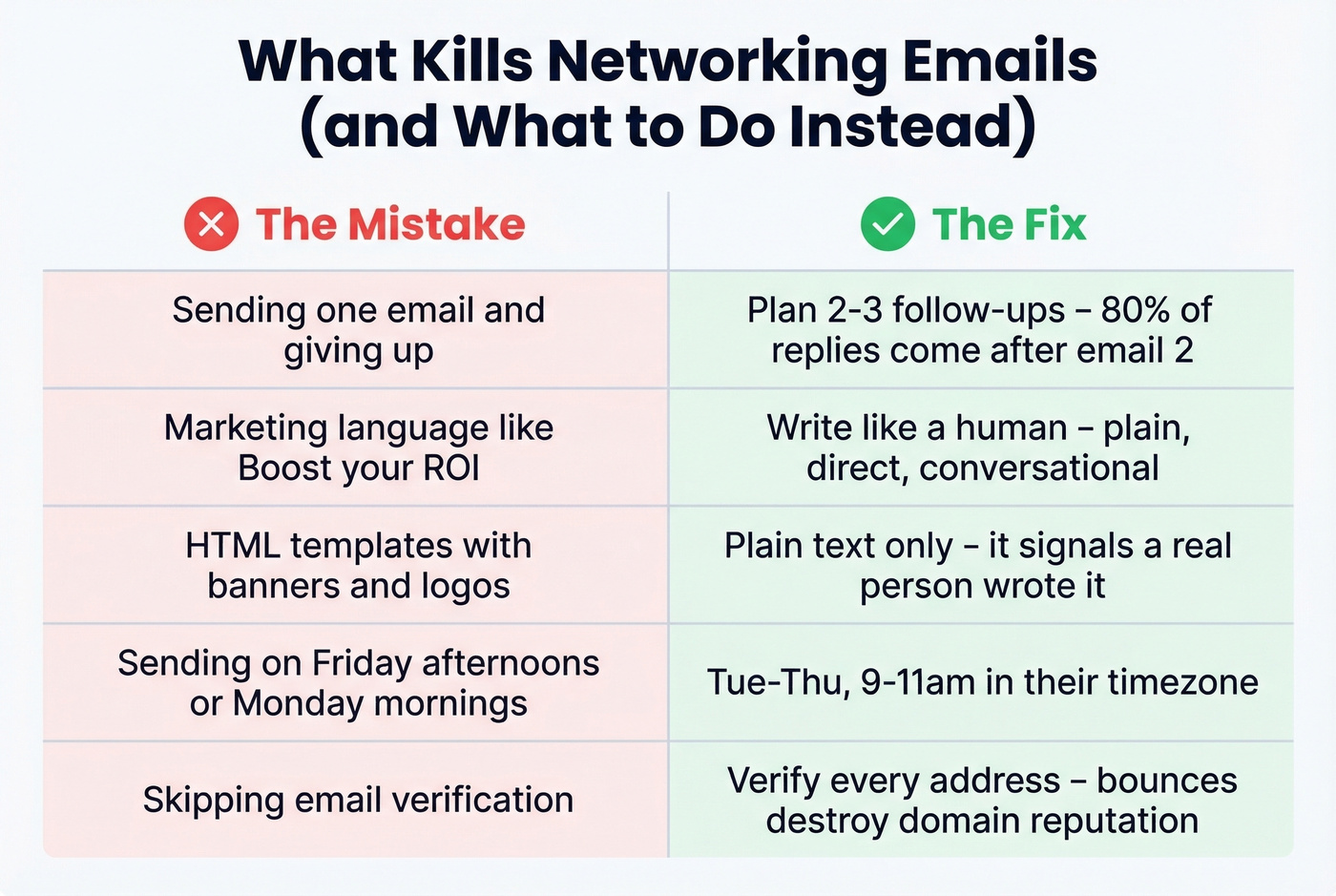 What Kills Networking Emails (and What to Do Instead)

| The Mistake | The Fix |
|---|---|
| Sending one email and giving up | Plan 2-3 follow-ups – 80% of replies come after email 2 |
| Marketing language like Boost your ROI | Write like a human – plain, direct, conversational |
| HTML templates with banners and logos | Plain text only – it signals a real person wrote it |
| Sending on Friday afternoons or Monday mornings | Tue-Thu, 9-11am in their timezone |
| Skipping email verification | Verify every address – bounces destroy domain reputation |